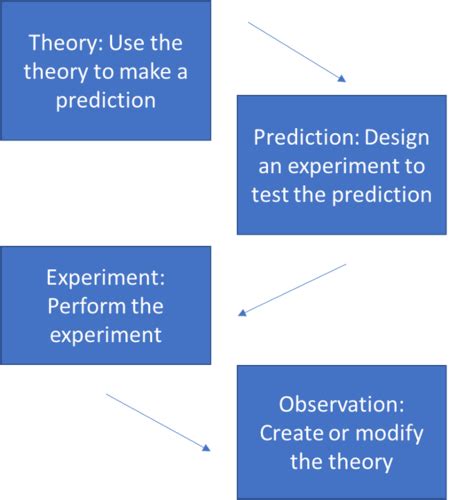 Theory: Use the theory to make a prediction

Prediction: Design an experiment to test the prediction

Experiment: Perform the experiment

Observation: Create or modify the theory